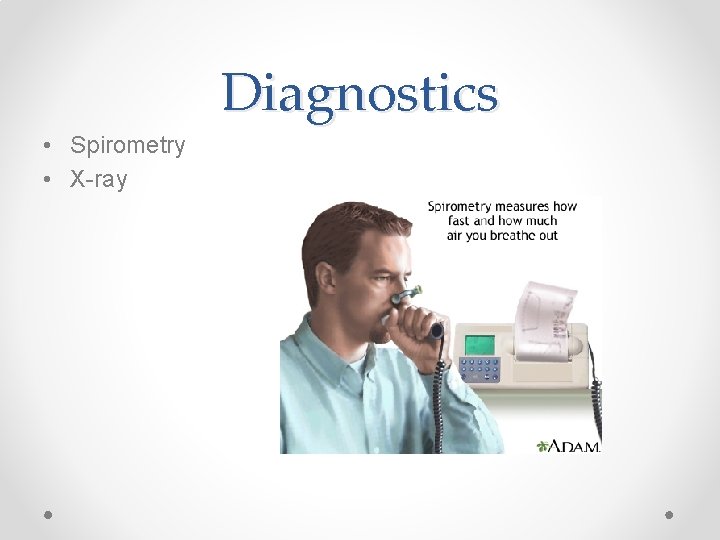 Diagnostics

• Spirometry
• X-ray

Spirometry measures how fast and how much air you breathe out

A.D.A.M.